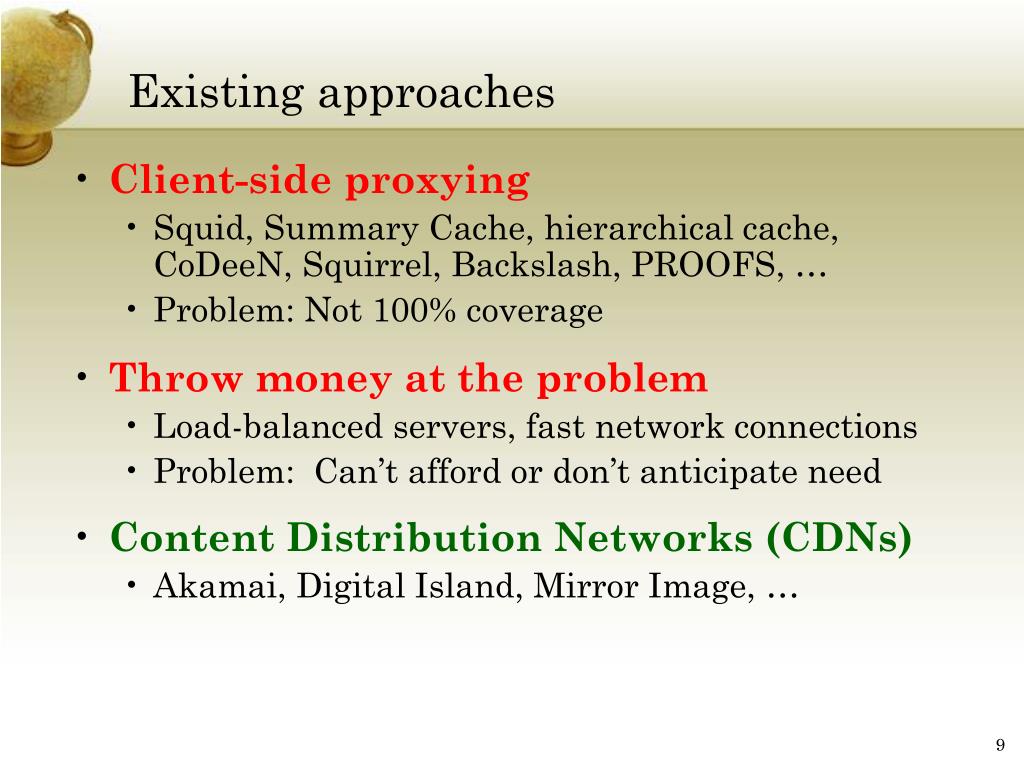 Existing approaches

• Client-side proxying
  • Squid, Summary Cache, hierarchical cache, CoDeeN, Squirrel, Backslash, PROOFS, …
  • Problem: Not 100% coverage

• Throw money at the problem
  • Load-balanced servers, fast network connections
  • Problem:  Can’t afford or don’t anticipate need

• Content Distribution Networks (CDNs)
  • Akamai, Digital Island, Mirror Image, …

9